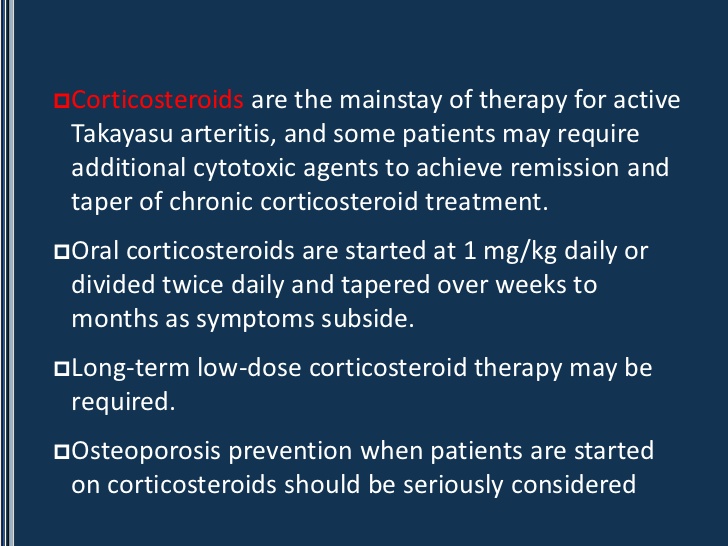 Corticosteroids are the mainstay of therapy for active Takayasu arteritis, and some patients may require additional cytotoxic agents to achieve remission and taper of chronic corticosteroid treatment.

Oral corticosteroids are started at 1 mg/kg daily or divided twice daily and tapered over weeks to months as symptoms subside.

Long-term low-dose corticosteroid therapy may be required.

Osteoporosis prevention when patients are started on corticosteroids should be seriously considered